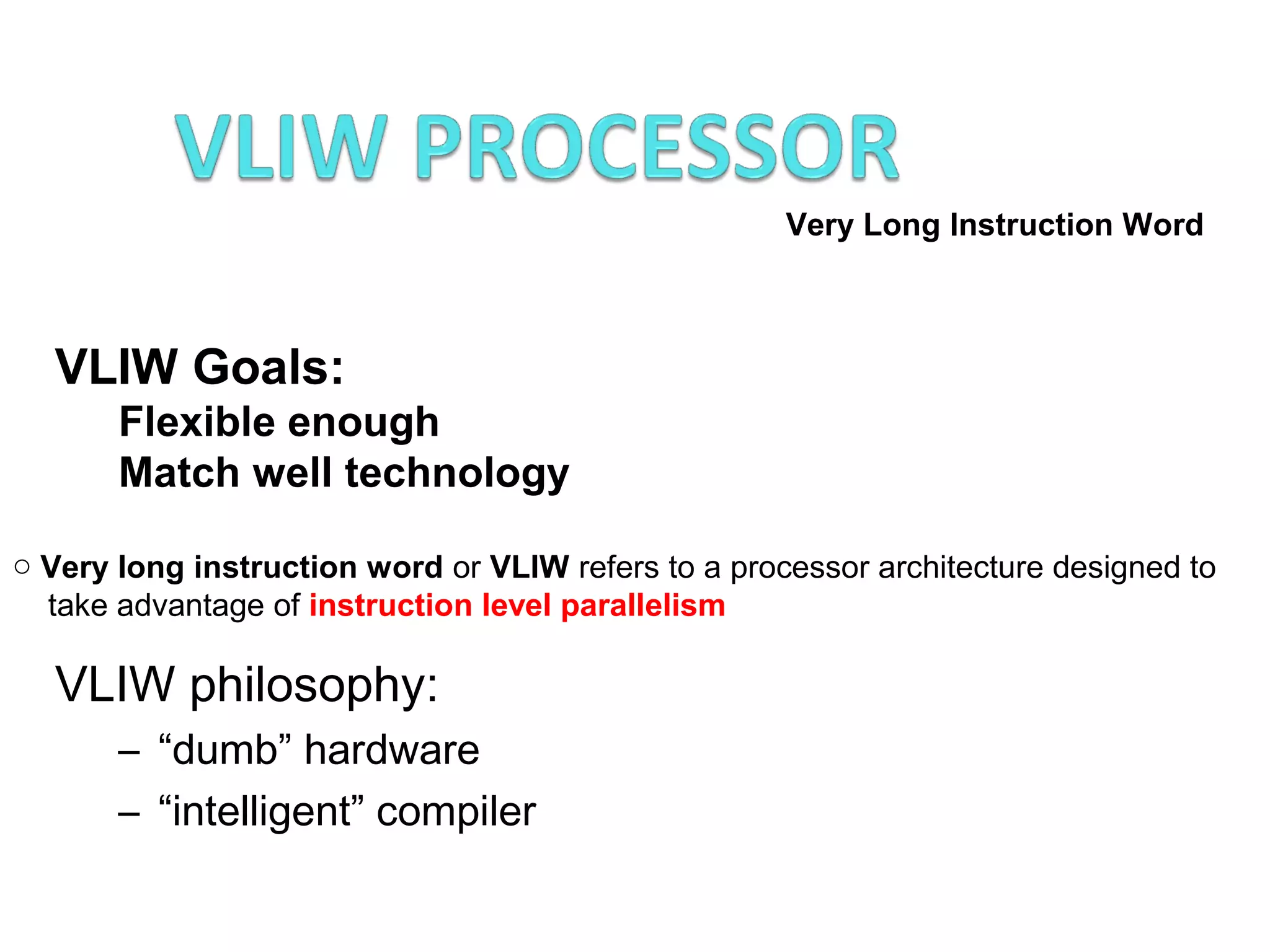 VLIW PROCESSOR

Very Long Instruction Word

VLIW Goals:
Flexible enough
Match well technology

○ Very long instruction word or VLIW refers to a processor architecture designed to take advantage of instruction level parallelism

VLIW philosophy:
– “dumb” hardware
– “intelligent” compiler